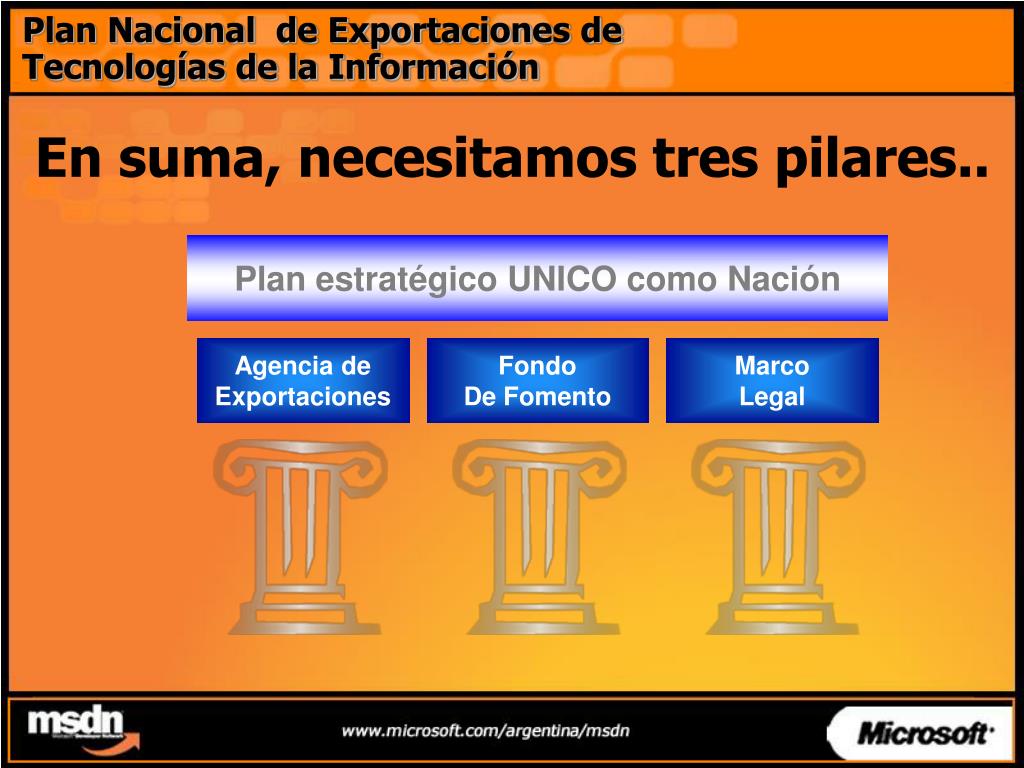 Plan Nacional de Exportaciones de Tecnologías de la Información

En suma, necesitamos tres pilares..

Plan estratégico UNICO como Nación

Agencia de Exportaciones

Fondo De Fomento

Marco Legal

msdn

www.microsoft.com/argentina/msdn

Microsoft